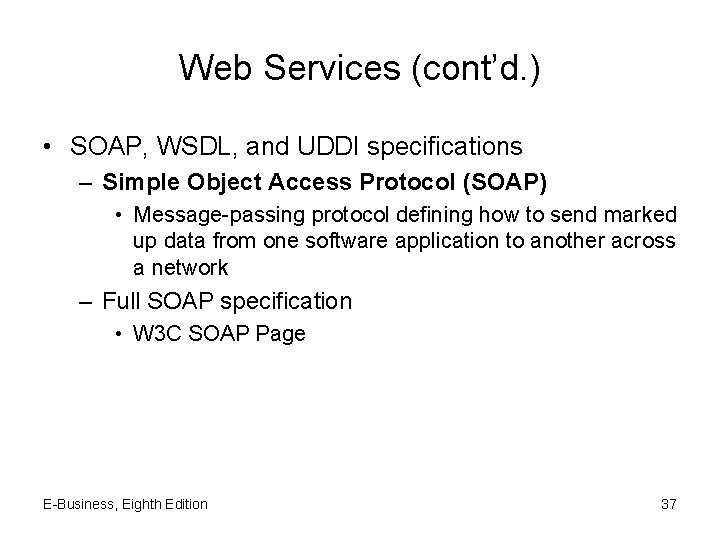 Web Services (cont'd.)

• SOAP, WSDL, and UDDI specifications
– Simple Object Access Protocol (SOAP)
• Message-passing protocol defining how to send marked up data from one software application to another across a network
– Full SOAP specification
• W3C SOAP Page

E-Business, Eighth Edition

37